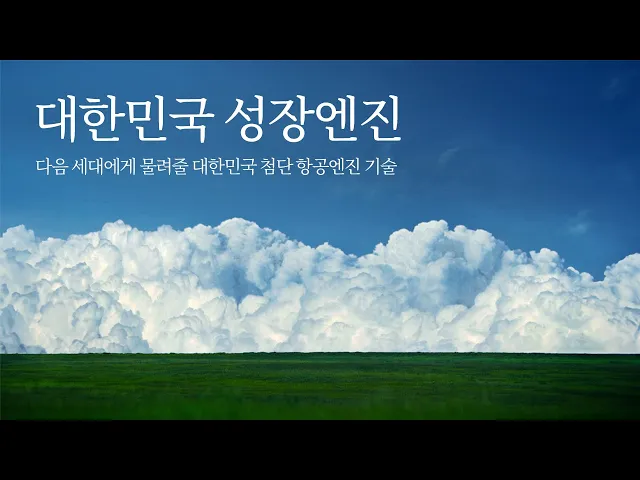 대한민국 성장엔진

다음 세대에게 물려줄 대한민국 첨단 항공엔진 기술